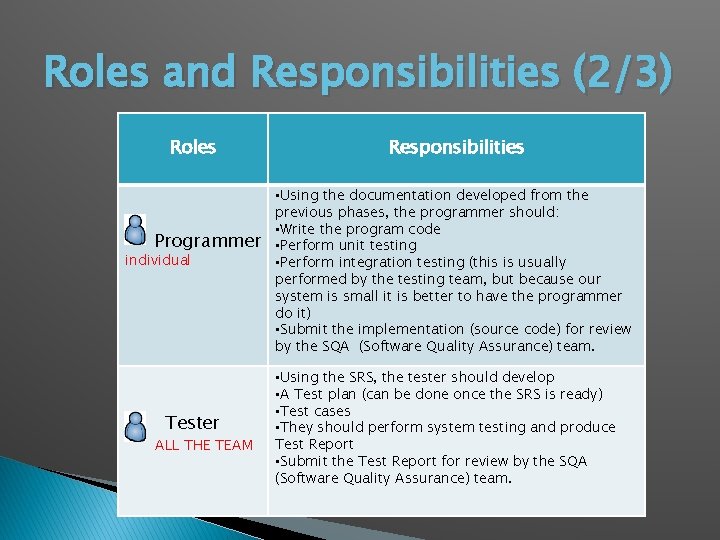 Roles and Responsibilities (2/3)

| Roles | Responsibilities |
|---|---|
| Programmer individual | ▪Using the documentation developed from the previous phases, the programmer should: ▪Write the program code ▪Perform unit testing ▪Perform integration testing (this is usually performed by the testing team, but because our system is small it is better to have the programmer do it) ▪Submit the implementation (source code) for review by the SQA (Software Quality Assurance) team. |
| Tester ALL THE TEAM | ▪Using the SRS, the tester should develop ▪A Test plan (can be done once the SRS is ready) ▪Test cases ▪They should perform system testing and produce Test Report ▪Submit the Test Report for review by the SQA (Software Quality Assurance) team. |